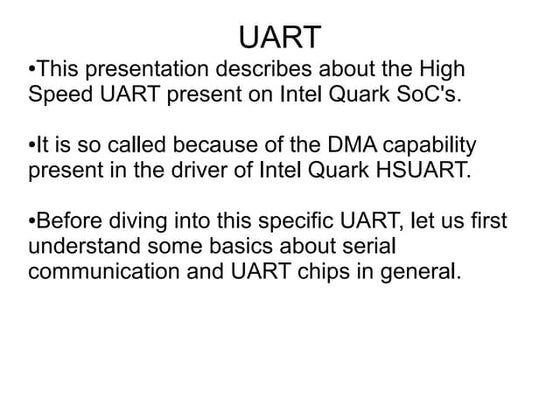 UART

•This presentation describes about the High Speed UART present on Intel Quark SoC's.

•It is so called because of the DMA capability present in the driver of Intel Quark HSUART.

•Before diving into this specific UART, let us first understand some basics about serial communication and UART chips in general.